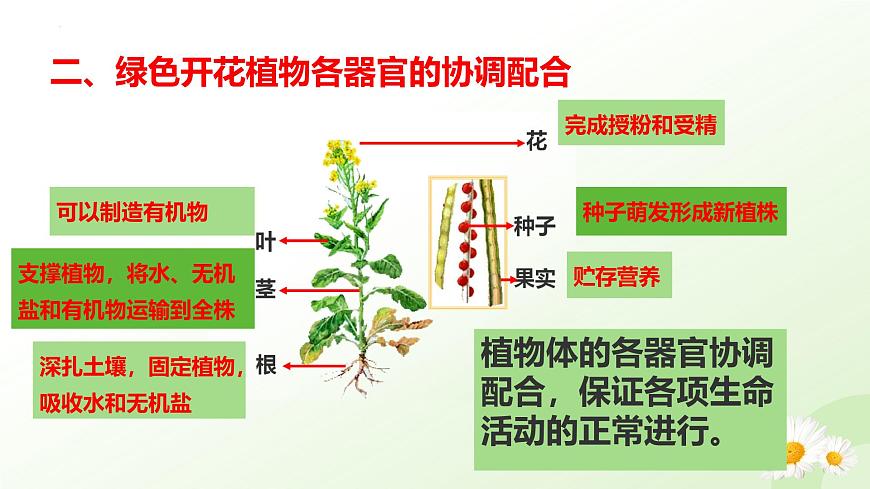 二、绿色开花植物各器官的协调配合

花

完成授粉和受精

可以制造有机物

叶

种子

种子萌发形成新植株

支撑植物，将水、无机盐和有机物运输到全株

茎

果实

贮存营养

深扎土壤，固定植物，吸收水和无机盐

根

植物体的各器官协调配合，保证各项生命活动的正常进行。